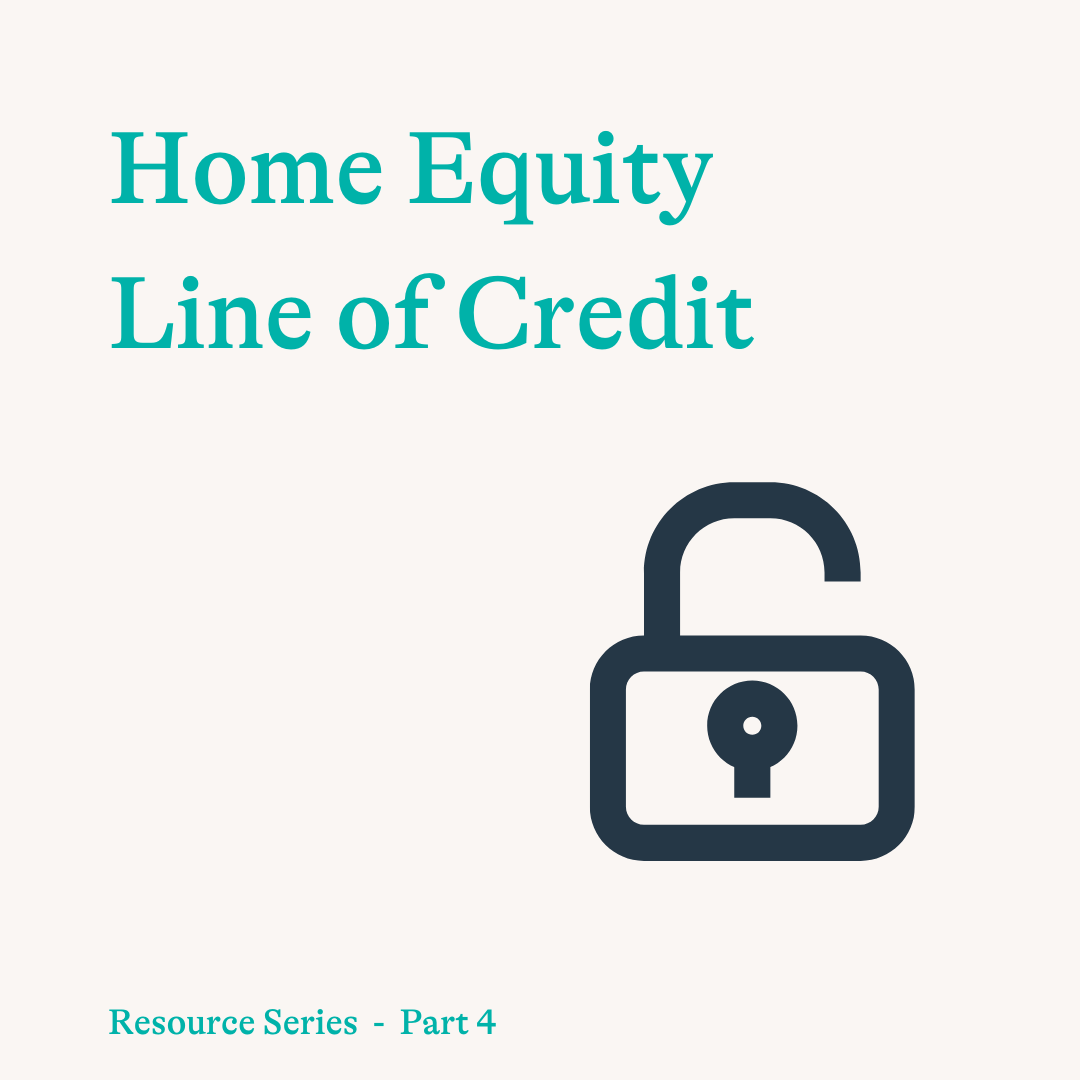 Home Equity
Line of Credit

Resource Series - Part 4